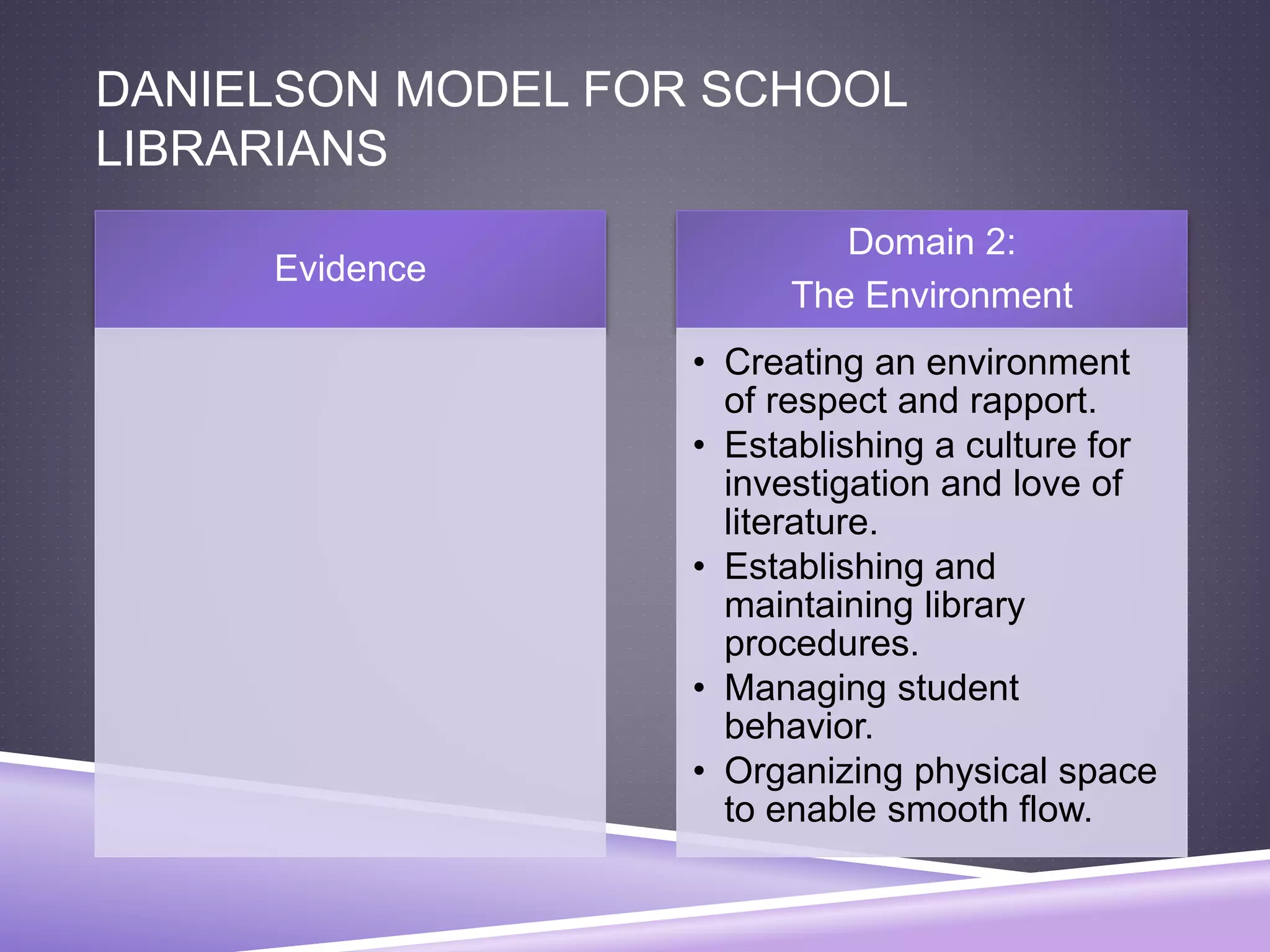 DANIELSON MODEL FOR SCHOOL LIBRARIANS

Evidence

Domain 2:
The Environment

• Creating an environment of respect and rapport.
• Establishing a culture for investigation and love of literature.
• Establishing and maintaining library procedures.
• Managing student behavior.
• Organizing physical space to enable smooth flow.